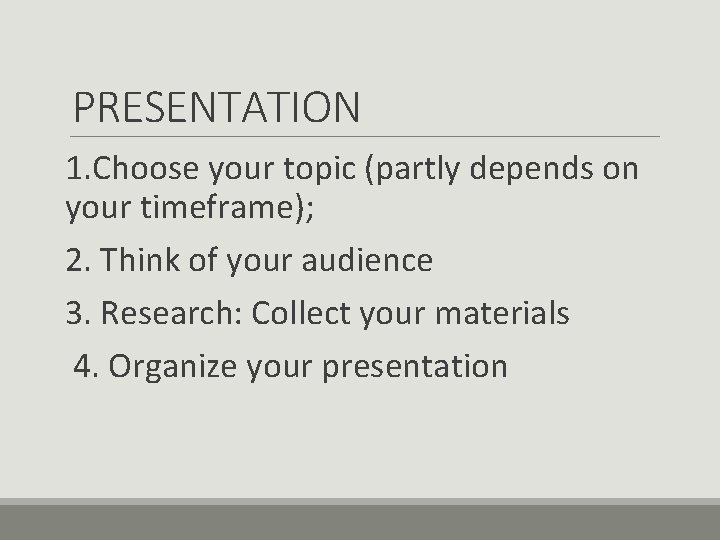 PRESENTATION

1.Choose your topic (partly depends on your timeframe);

2. Think of your audience

3. Research: Collect your materials

4. Organize your presentation